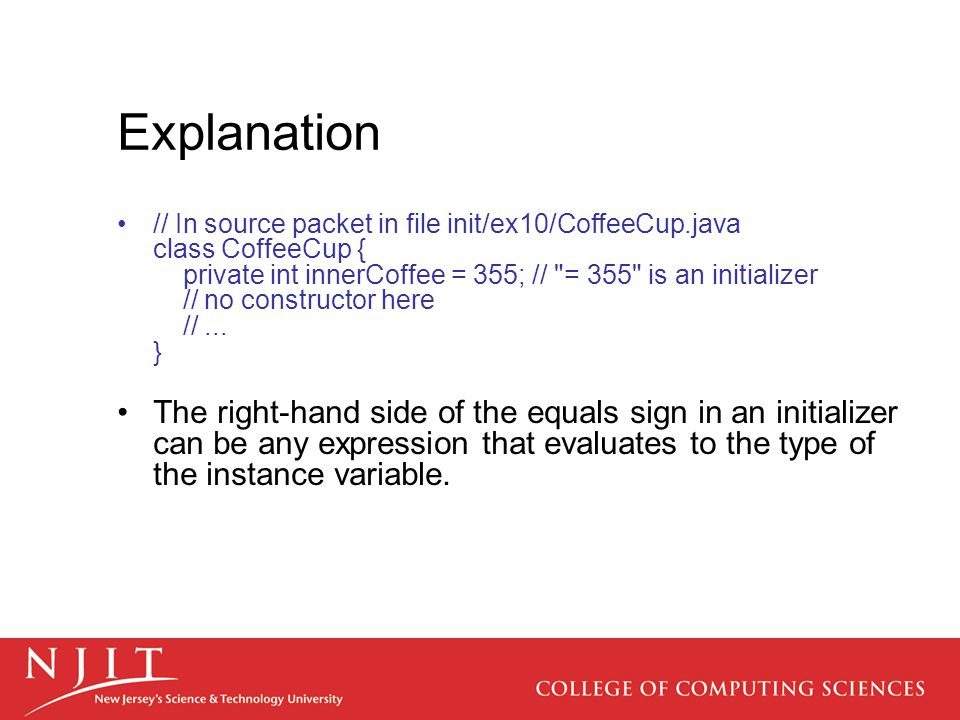 Explanation

• // In source packet in file init/ex10/CoffeeCup.java
class CoffeeCup {
private int innerCoffee = 355; // "= 355" is an initializer
// no constructor here
// ...
}

• The right-hand side of the equals sign in an initializer can be any expression that evaluates to the type of the instance variable.

NJIT
New Jersey's Science & Technology University

COLLEGE OF COMPUTING SCIENCES